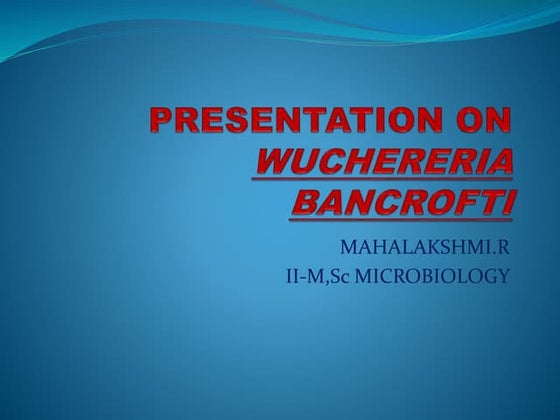 PRESENTATION ON WUCHERERIA BANCROFTI

MAHALAKSHMI.R
II-M,Sc MICROBIOLOGY